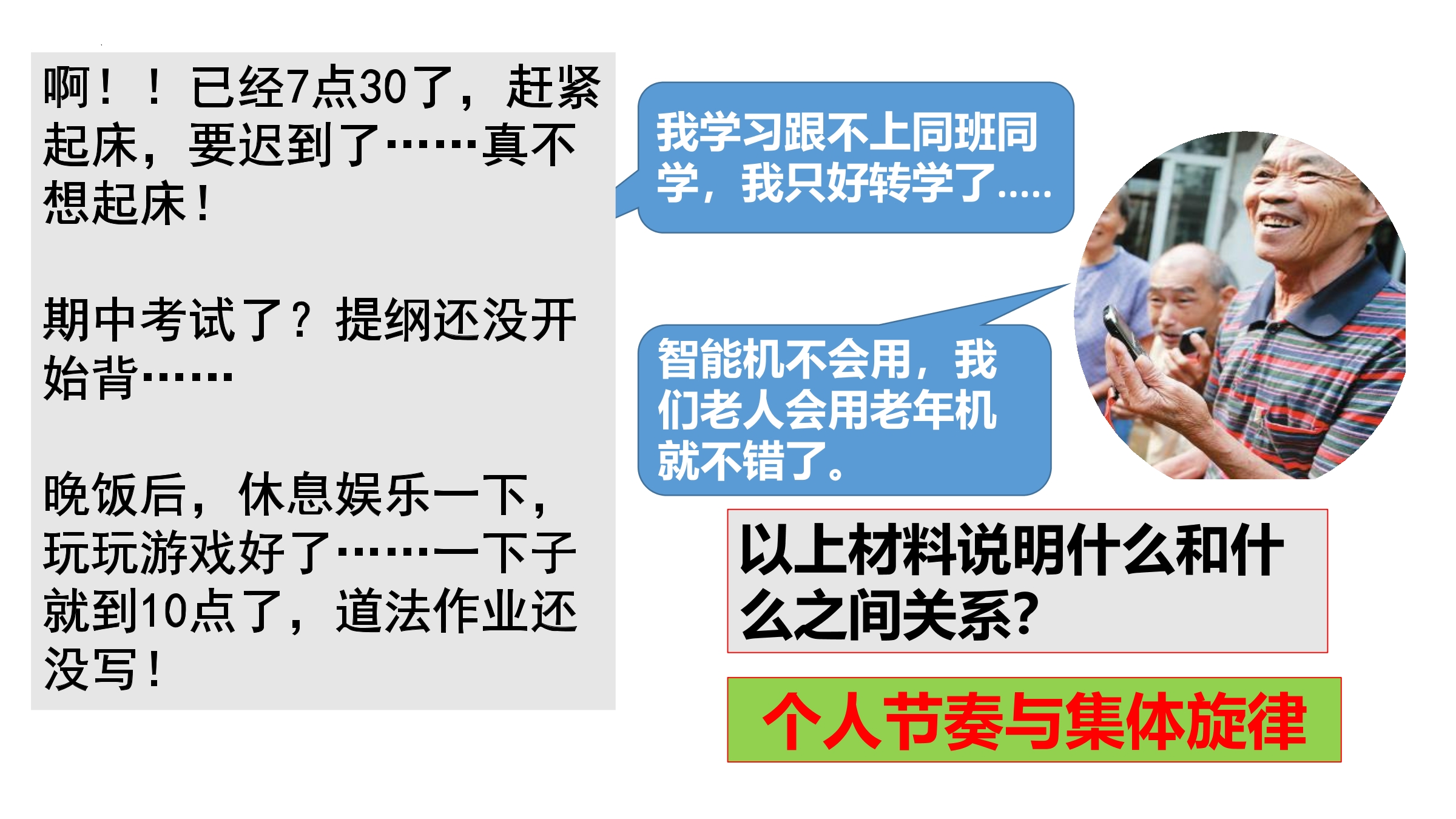 啊！！已经7点30了，赶紧起床，要迟到了……真不想起床！

期中考试了？提纲还没开始背……

晚饭后，休息娱乐一下，玩玩游戏好了……一下子就到10点了，道法作业还没写！

我学习跟不上同班同学，我只好转学了.....

智能机不会用，我们老人会用老年机就不错了。

以上材料说明什么和什么之间关系?

个人节奏与集体旋律